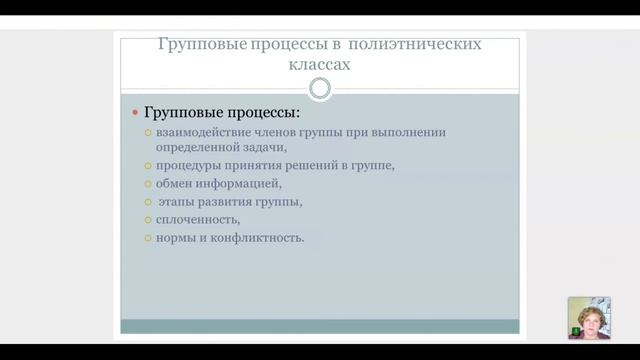 Групповые процессы в полиэтнических классах

Групповые процессы:

взаимодействие членов группы при выполнении определенной задачи,

процедуры принятия решений в группе,

обмен информацией,

этапы развития группы,

сплоченность,

нормы и конфликтность.